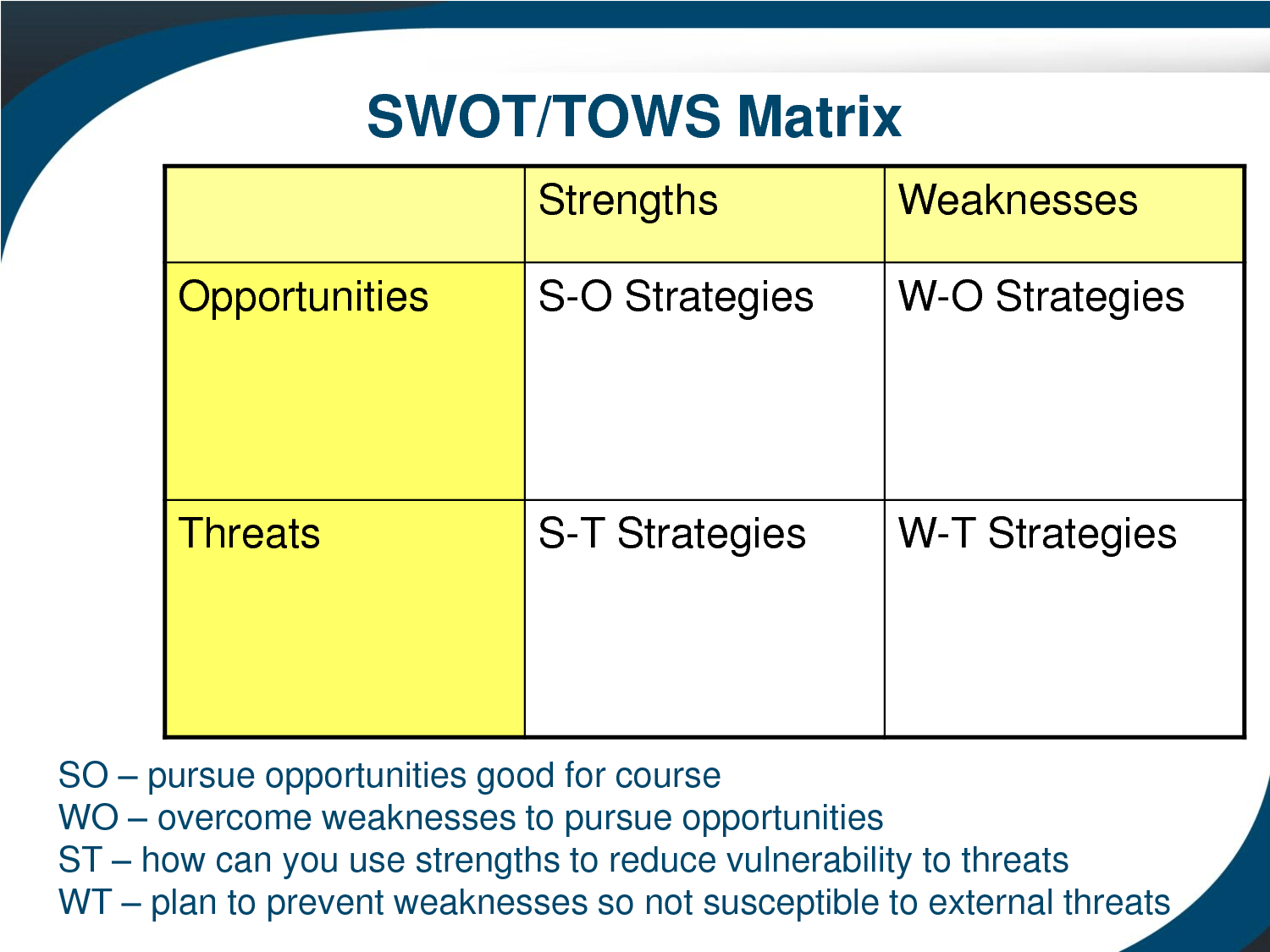 SWOT/TOWS Matrix

| | Strengths | Weaknesses |
|---|---|---|
| Opportunities | S-O Strategies | W-O Strategies |
| Threats | S-T Strategies | W-T Strategies |

SO – pursue opportunities good for course
WO – overcome weaknesses to pursue opportunities
ST – how can you use strengths to reduce vulnerability to threats
WT – plan to prevent weaknesses so not susceptible to external threats